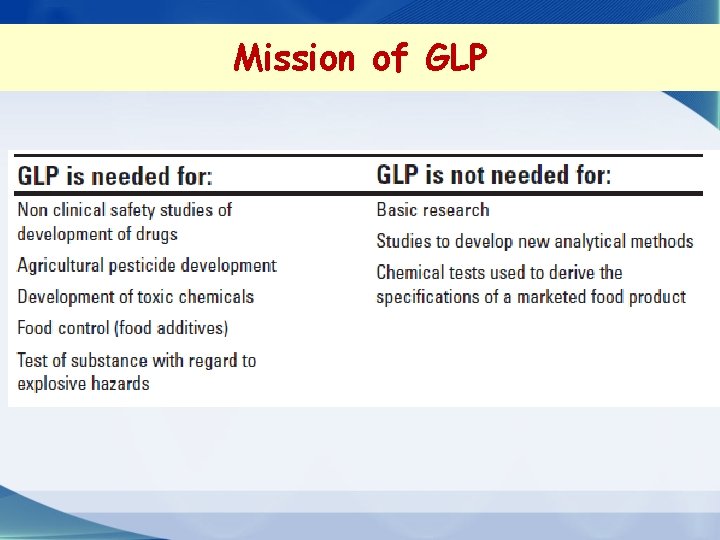 Mission of GLP

| GLP is needed for: | GLP is not needed for: |
|---|---|
| Non clinical safety studies of development of drugs | Basic research |
| Agricultural pesticide development | Studies to develop new analytical methods |
| Development of toxic chemicals | Chemical tests used to derive the specifications of a marketed food product |
| Food control (food additives) | |
| Test of substance with regard to explosive hazards | |